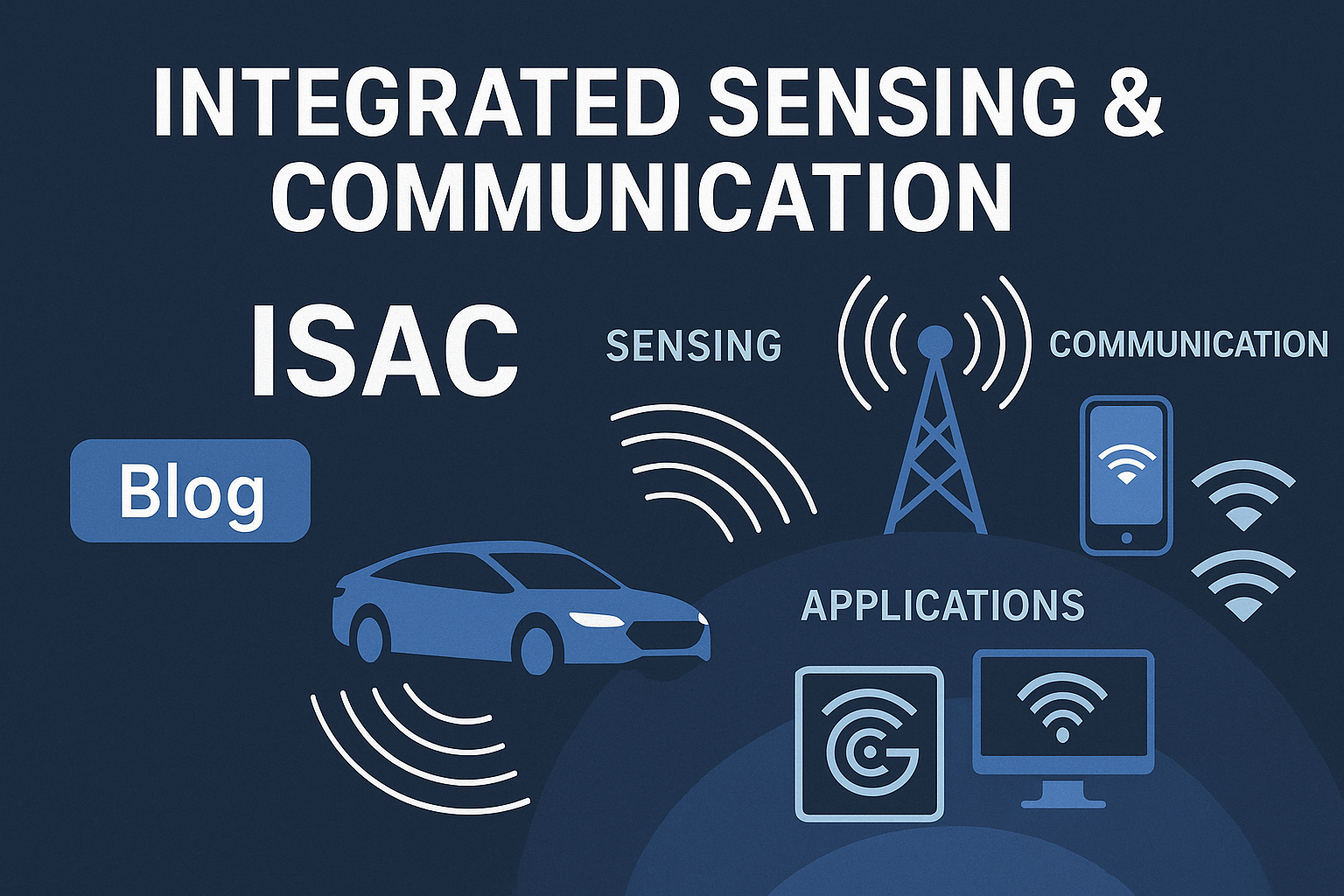 INTEGRATED SENSING & COMMUNICATION

ISAC

Blog

SENSING

COMMUNICATION

APPLICATIONS